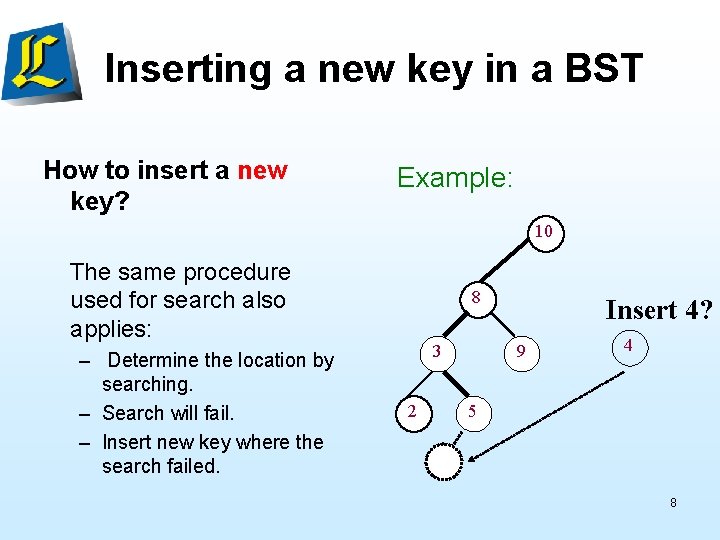 L

Inserting a new key in a BST

How to insert a new key?

The same procedure used for search also applies:

– Determine the location by searching.
– Search will fail.
– Insert new key where the search failed.

Example:

10
8
3
9
2
5

Insert 4?
4

8